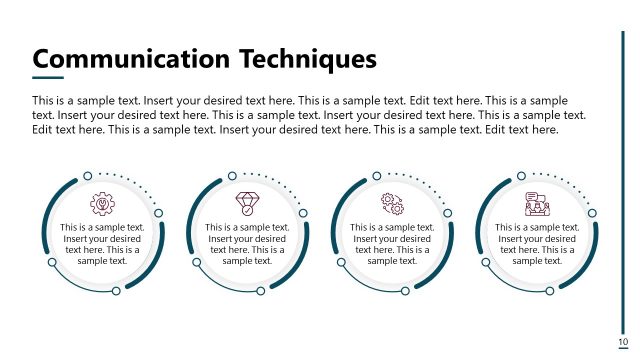 Communication Techniques

This is a sample text. Insert your desired text here. This is a sample text. Edit text here. This is a sample text. Insert your desired text here. This is a sample text. Insert your desired text here. This is a sample text. Edit text here. This is a sample text. Insert your desired text here. This is a sample text. Edit text here.

This is a sample text. Insert your desired text here. This is a sample text.

This is a sample text. Insert your desired text here. This is a sample text.

This is a sample text. Insert your desired text here. This is a sample text.

This is a sample text. Insert your desired text here. This is a sample text.

10